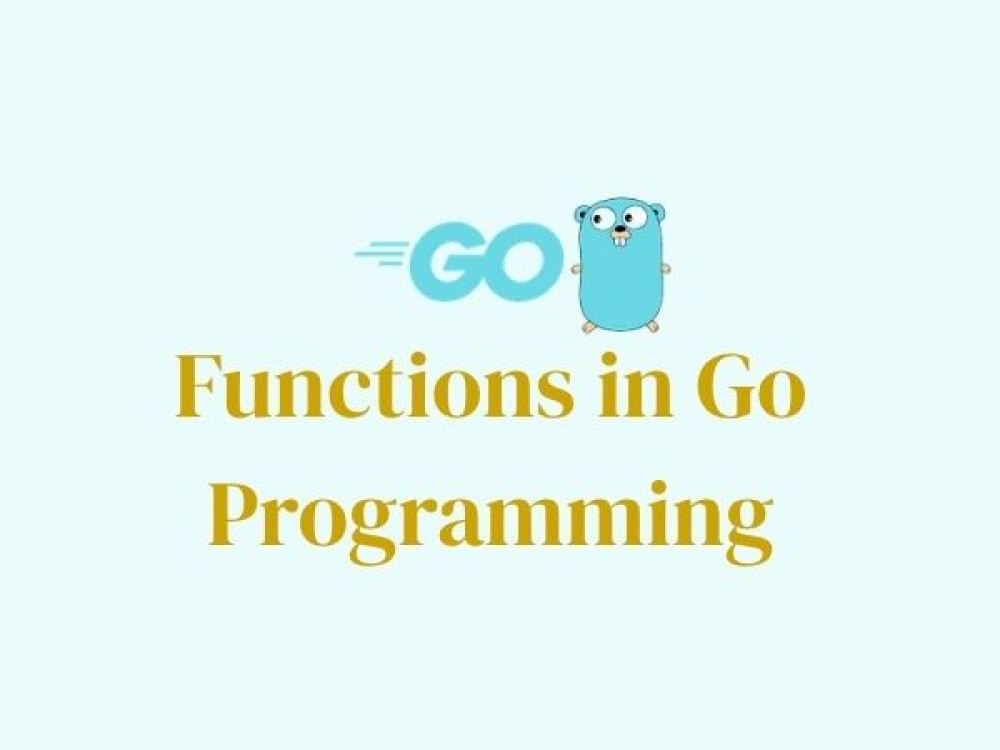 GO

Functions in Go Programming